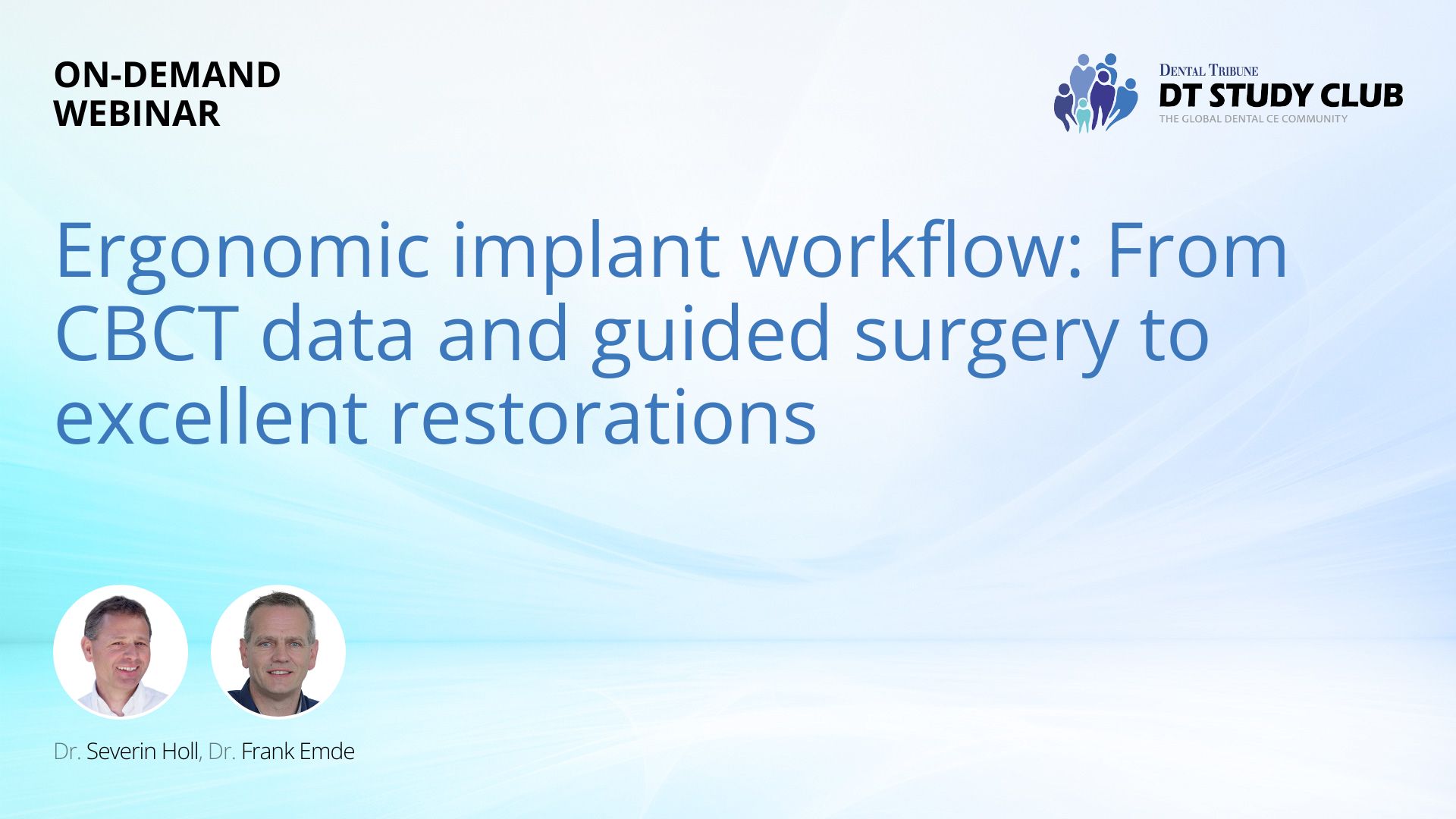 ON-DEMAND WEBINAR

DENTAL TRIBUNE
DT STUDY CLUB
THE GLOBAL DENTAL CE COMMUNITY

Ergonomic implant workflow: From CBCT data and guided surgery to excellent restorations

Dr. Severin Holl, Dr. Frank Emde